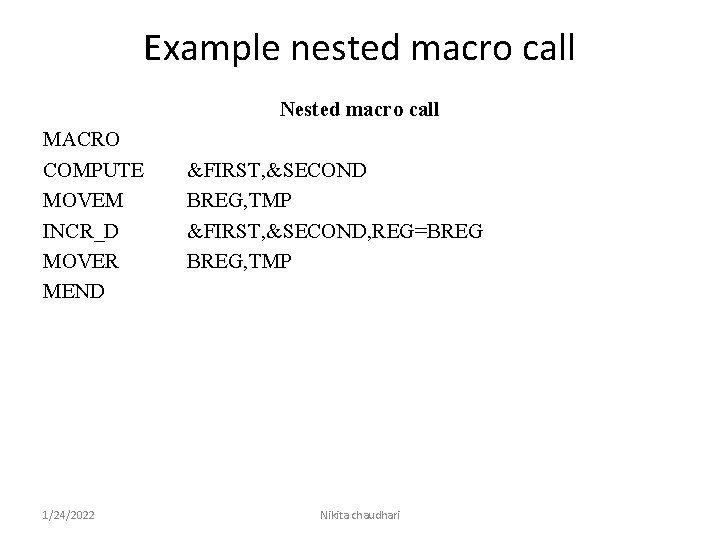 Example nested macro call

Nested macro call

MACRO
COMPUTE &FIRST,&SECOND
MOVEM BREG,TMP
INCR_D &FIRST,&SECOND,REG=BREG
MOVER BREG,TMP
MEND

1/24/2022 Nikita chaudhari